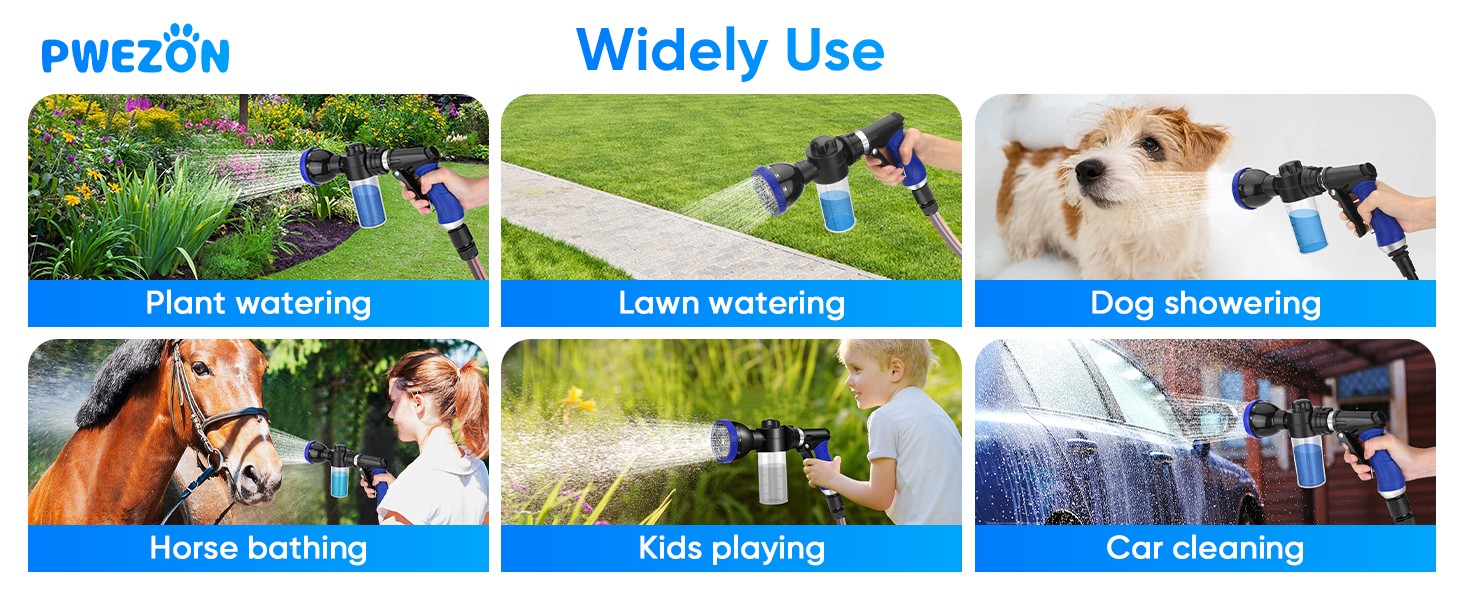 PWEZON

Widely Use

Plant watering

Lawn watering

Dog showering

Horse bathing

Kids playing

Car cleaning